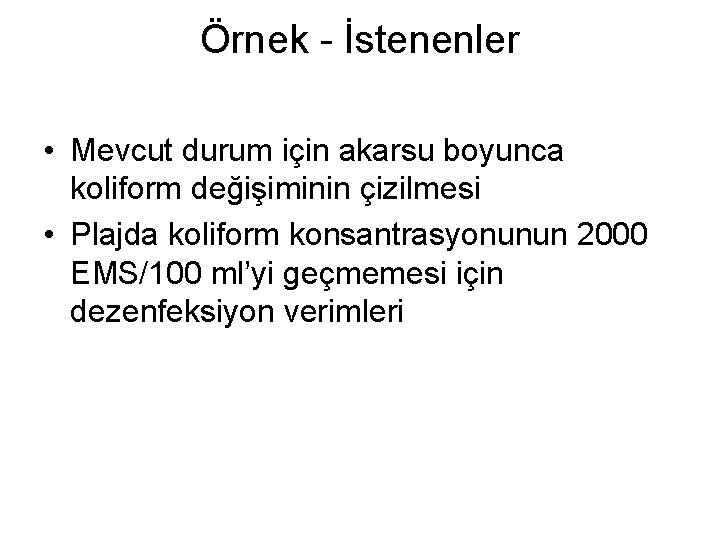 Örnek - İstenenler

• Mevcut durum için akarsu boyunca koliform değişiminin çizilmesi
• Plajda koliform konsantrasyonunun 2000 EMS/100 ml'yi geçmemesi için dezenfeksiyon verimleri